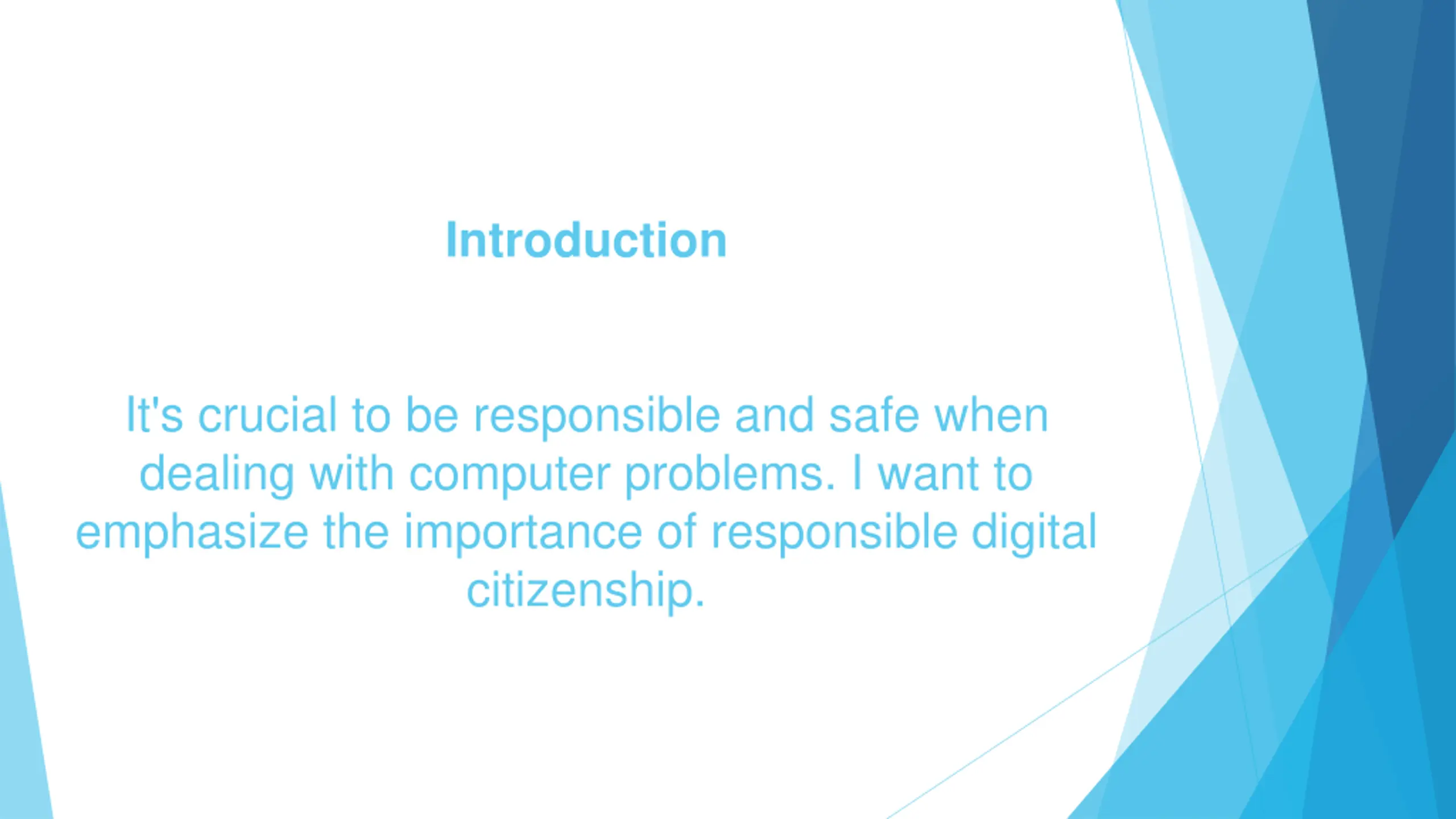 Introduction

It's crucial to be responsible and safe when dealing with computer problems. I want to emphasize the importance of responsible digital citizenship.